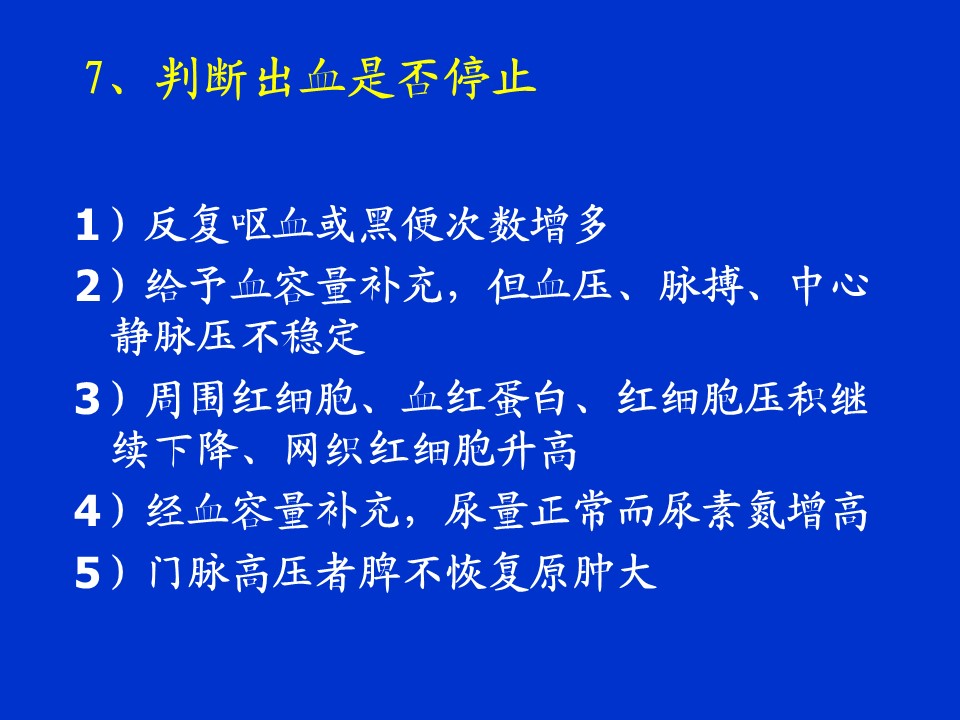 7、判断出血是否停止

1）反复呕血或黑便次数增多

2）给予血容量补充，但血压、脉搏、中心静脉压不稳定

3）周围红细胞、血红蛋白、红细胞压积继续下降、网织红细胞升高

4）经血容量补充，尿量正常而尿素氮增高

5）门脉高压者脾不恢复原肿大